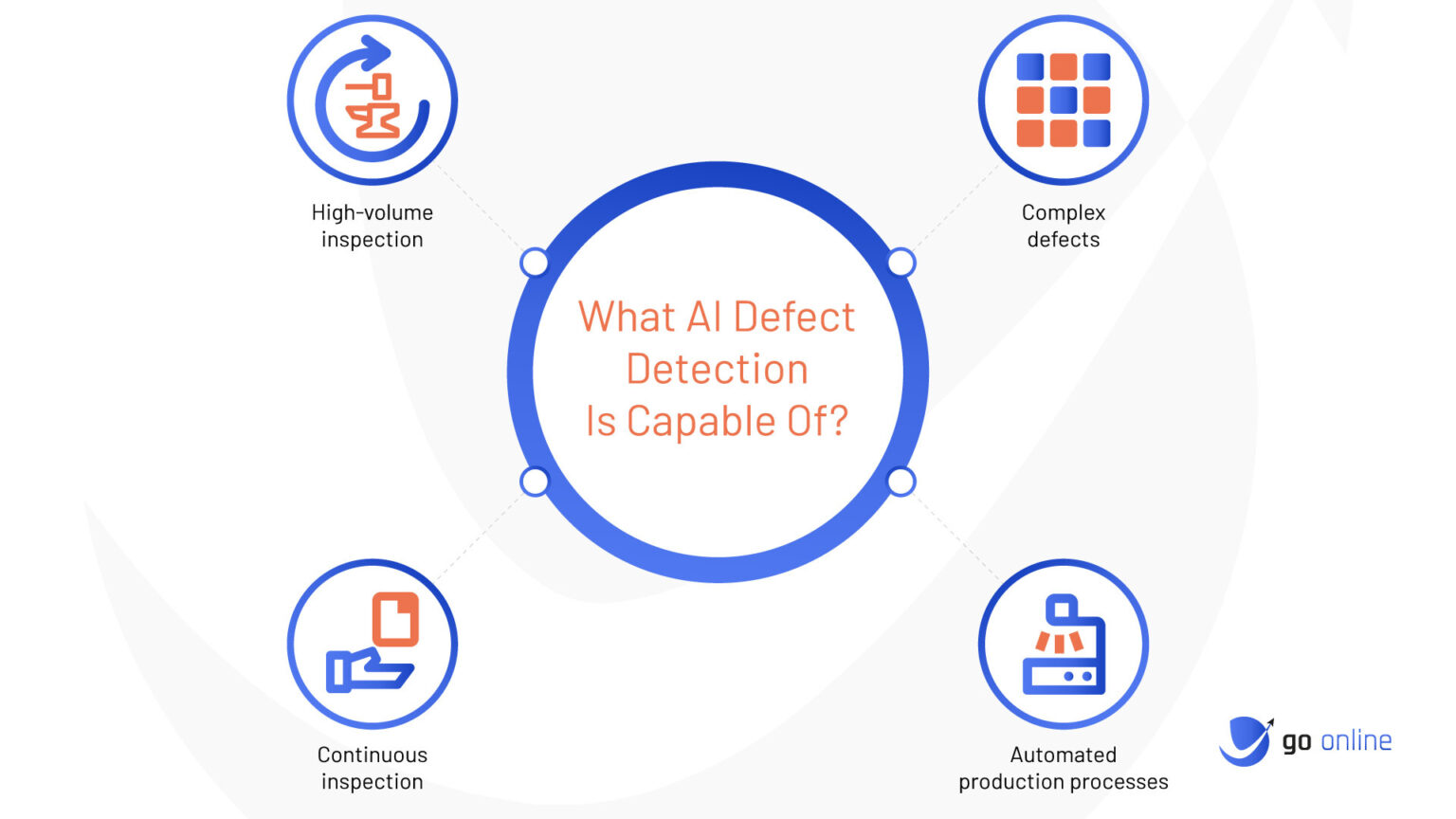 High-volume inspection

Complex defects

What AI Defect Detection Is Capable Of?

Continuous inspection

Automated production processes

go online